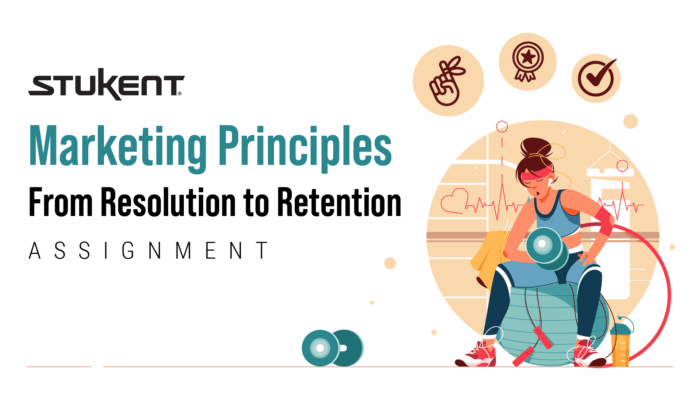 STUKENT

Marketing Principles

From Resolution to Retention

ASSIGNMENT